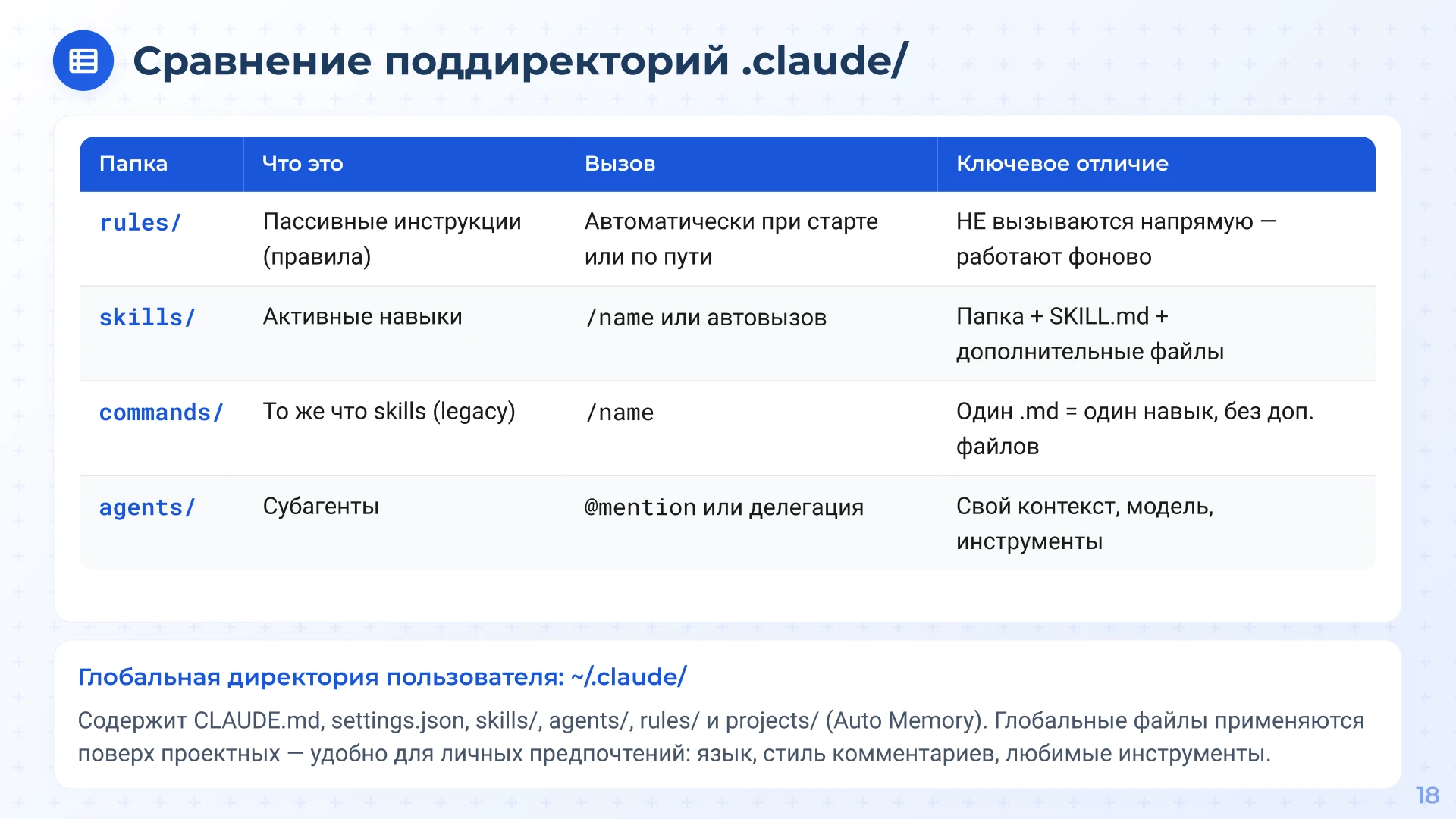 Сравнение поддиректорий .claude/

| Папка | Что это | Вызов | Ключевое отличие |
|---|---|---|---|
| rules/ | Пассивные инструкции (правила) | Автоматически при старте или по пути | НЕ вызываются напрямую — работают фоново |
| skills/ | Активные навыки | /name или автовызов | Папка + SKILL.md + дополнительные файлы |
| commands/ | То же что skills (legacy) | /name | Один .md = один навык, без доп. файлов |
| agents/ | Субагенты | @mention или делегация | Свой контекст, модель, инструменты |

Глобальная директория пользователя: ~/.claude/

Содержит CLAUDE.md, settings.json, skills/, agents/, rules/ и projects/ (Auto Memory). Глобальные файлы применяются поверх проектных — удобно для личных предпочтений: язык, стиль комментариев, любимые инструменты.

18